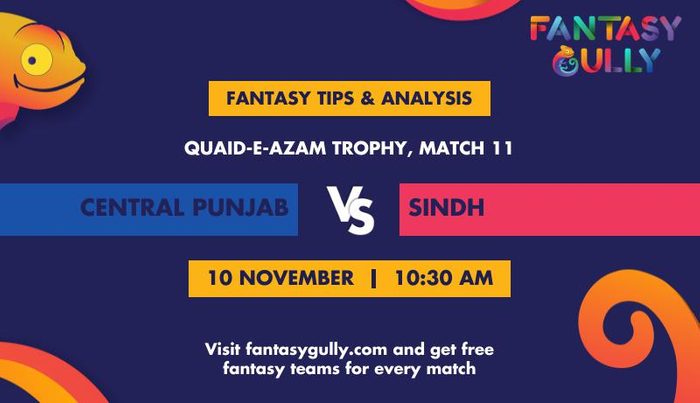 FANTASY GULLY

FANTASY TIPS & ANALYSIS

QUAID-E-AZAM TROPHY, MATCH 11

CENTRAL PUNJAB

VS

SINDH

10 NOVEMBER | 10:30 AM

Visit fantasygully.com and get free fantasy teams for every match